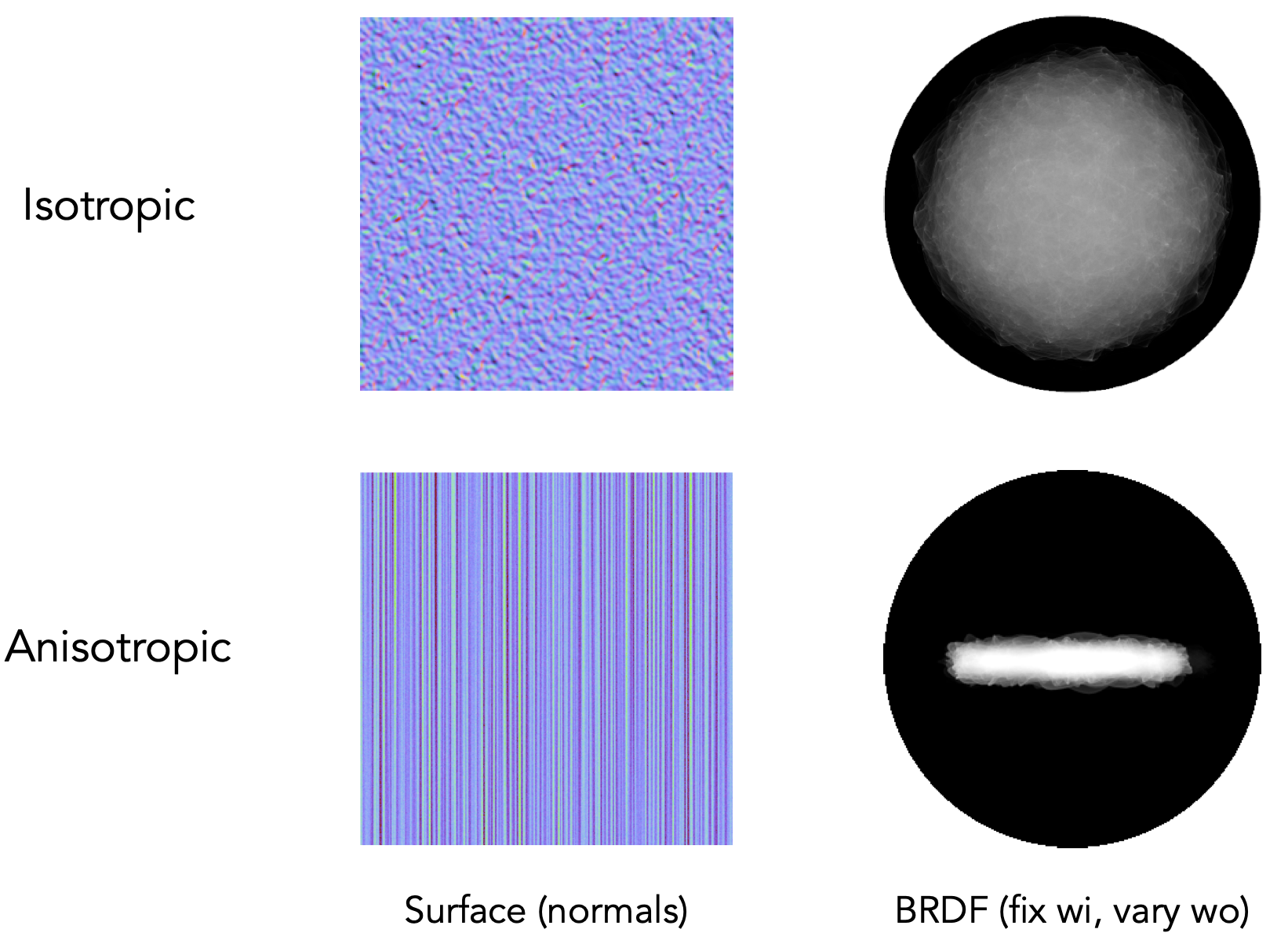 Isotropic

Anisotropic

Surface (normals)

BRDF (fix wi, vary wo)